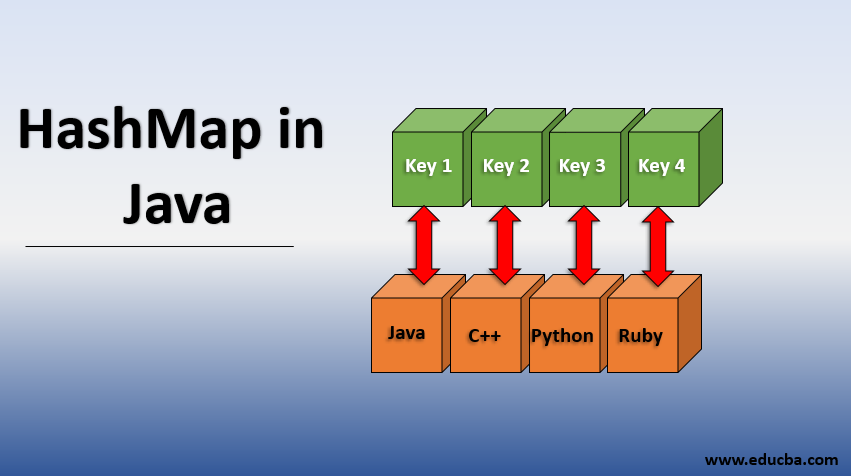 HashMap in Java

Key 1
Key 2
Key 3
Key 4

Java
C++
Python
Ruby

www.educba.com